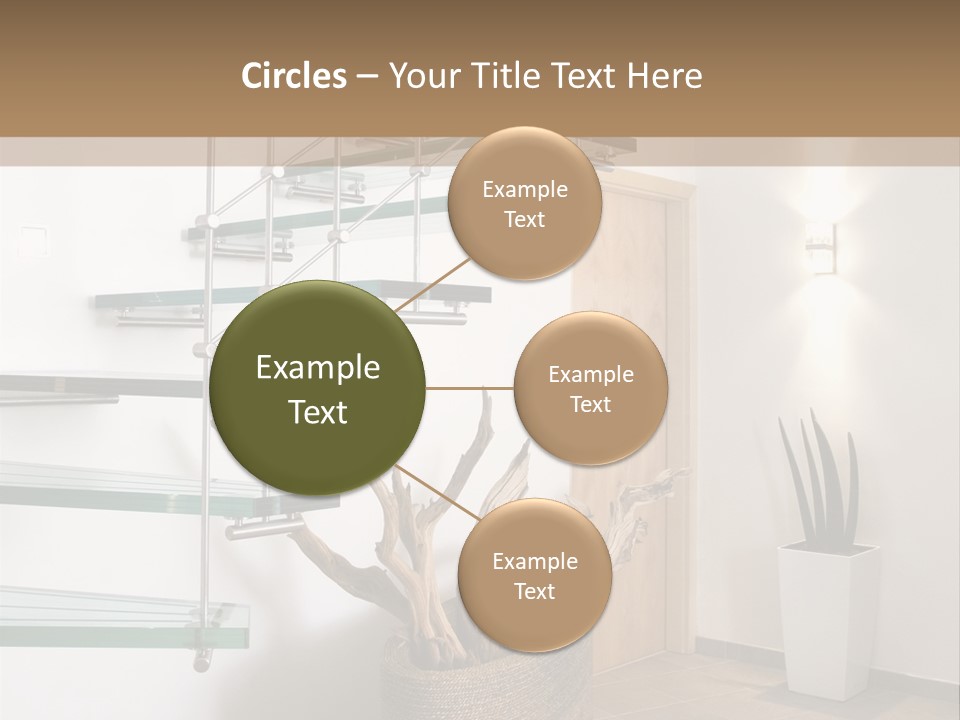 Circles – Your Title Text Here

Example Text

Example Text

Example Text

Example Text